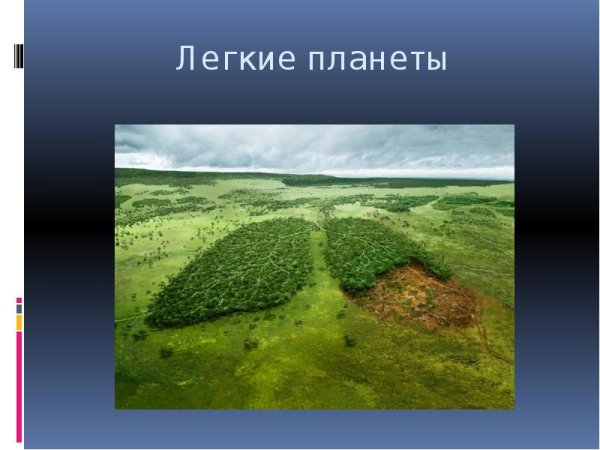 Легкие планеты